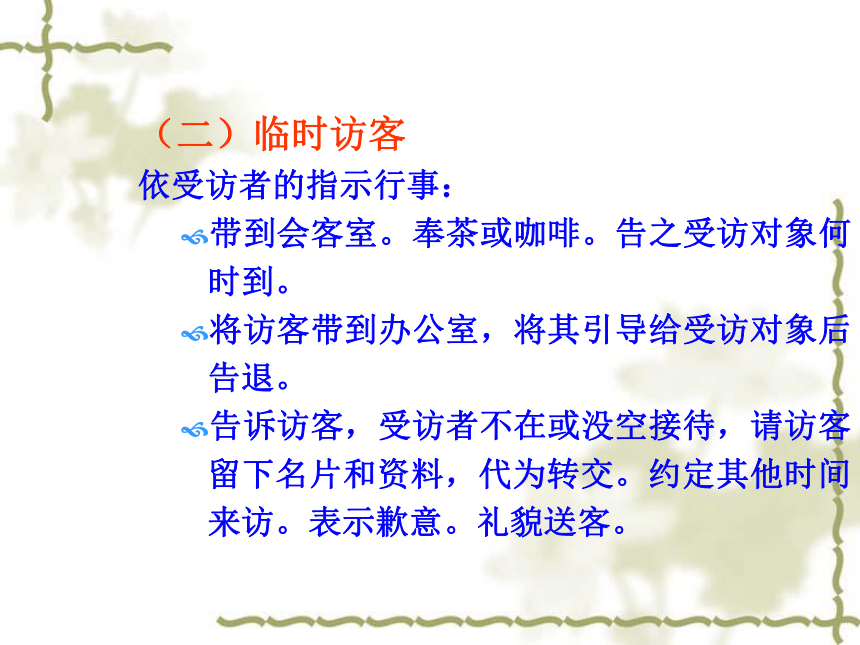 （二）临时访客

依受访者的指示行事：

带到会客室。奉茶或咖啡。告之受访对象何时到。

将访客带到办公室，将其引导给受访对象后告退。

告诉访客，受访者不在或没空接待，请访客留下名片和资料，代为转交。约定其他时间来访。表示歉意。礼貌送客。